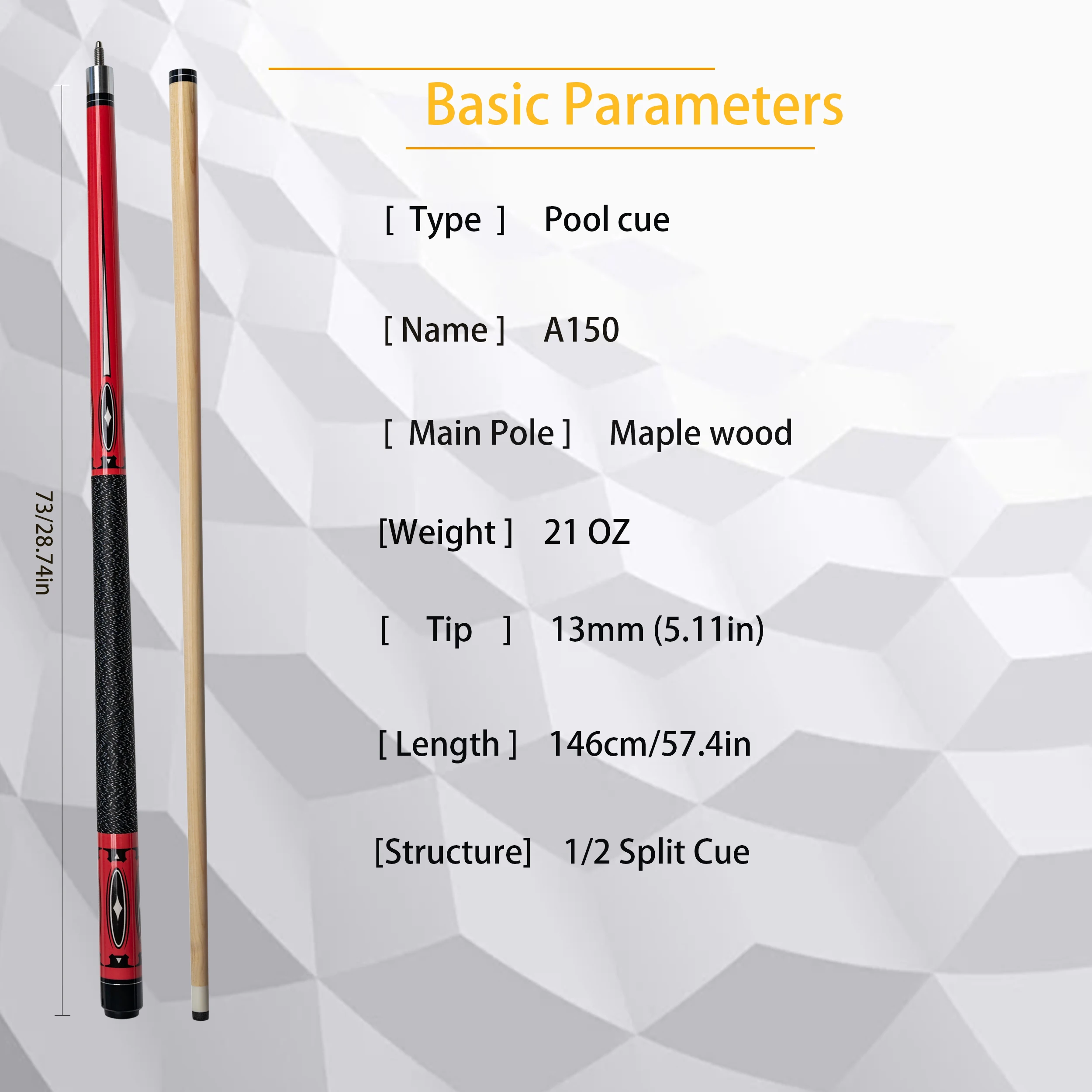 73/28.74in

Basic Parameters

[ Type ] Pool cue

[ Name ] A150

[ Main Pole ] Maple wood

[Weight ] 21 OZ

[ Tip ] 13mm (5.11in)

[ Length ] 146cm/57.4in

[Structure] 1/2 Split Cue